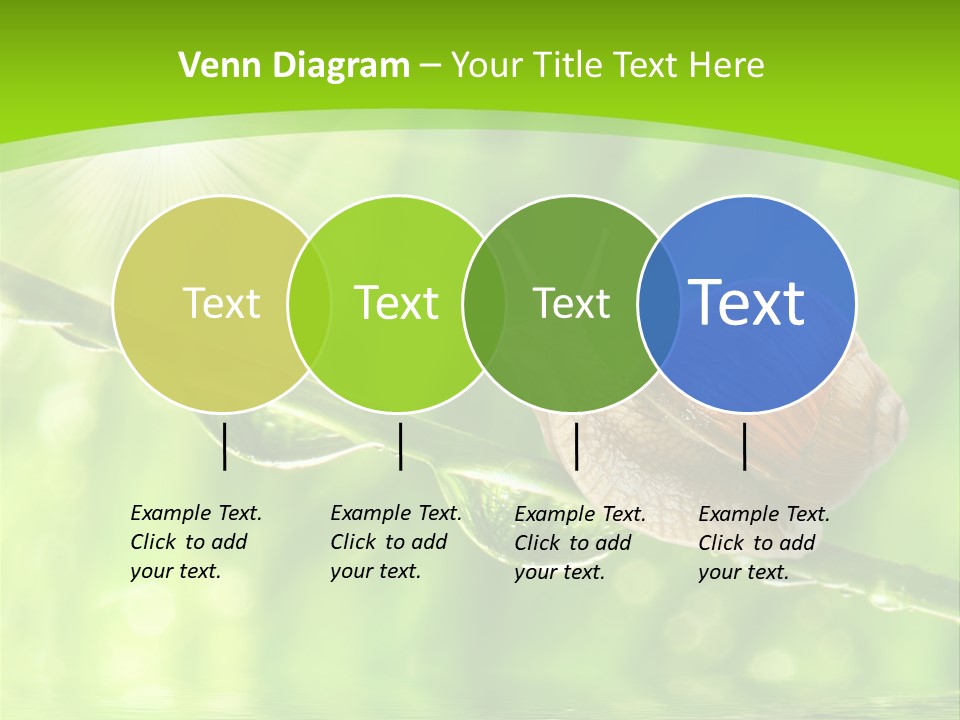 Venn Diagram – Your Title Text Here

Text

Text

Text

Text

Example Text. Click to add your text.

Example Text. Click to add your text.

Example Text. Click to add your text.

Example Text. Click to add your text.